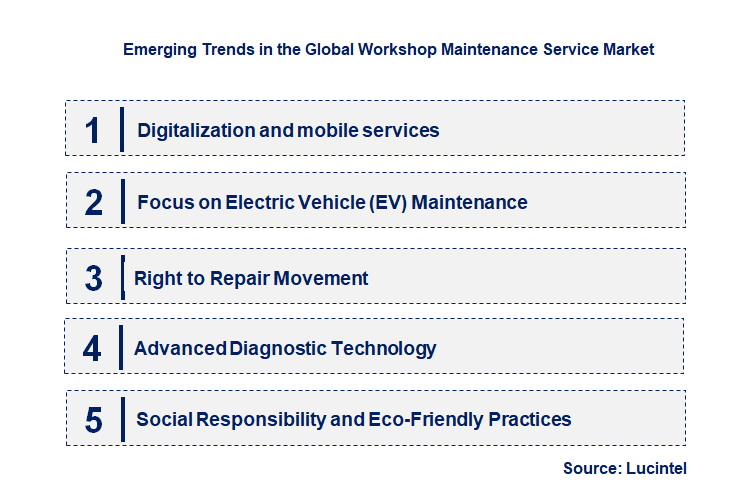 Emerging Trends in the Global Workshop Maintenance Service Market

1 Digitalization and mobile services

2 Focus on Electric Vehicle (EV) Maintenance

3 Right to Repair Movement

4 Advanced Diagnostic Technology

5 Social Responsibility and Eco-Friendly Practices

Source: Lucintel